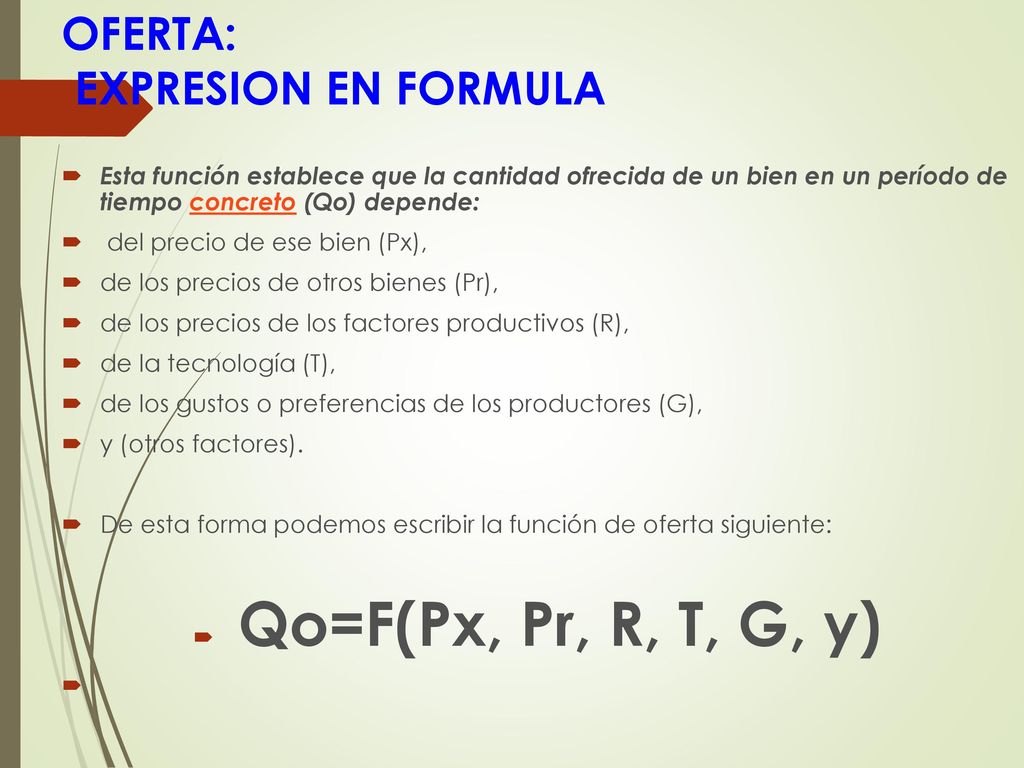 OFERTA:
EXPRESION EN FORMULA

Esta función establece que la cantidad ofrecida de un bien en un período de tiempo concreto (Qo) depende:

del precio de ese bien (Px),

de los precios de otros bienes (Pr),

de los precios de los factores productivos (R),

de la tecnología (T),

de los gustos o preferencias de los productores (G),

y (otros factores).

De esta forma podemos escribir la función de oferta siguiente:

Qo=F(Px, Pr, R, T, G, y)